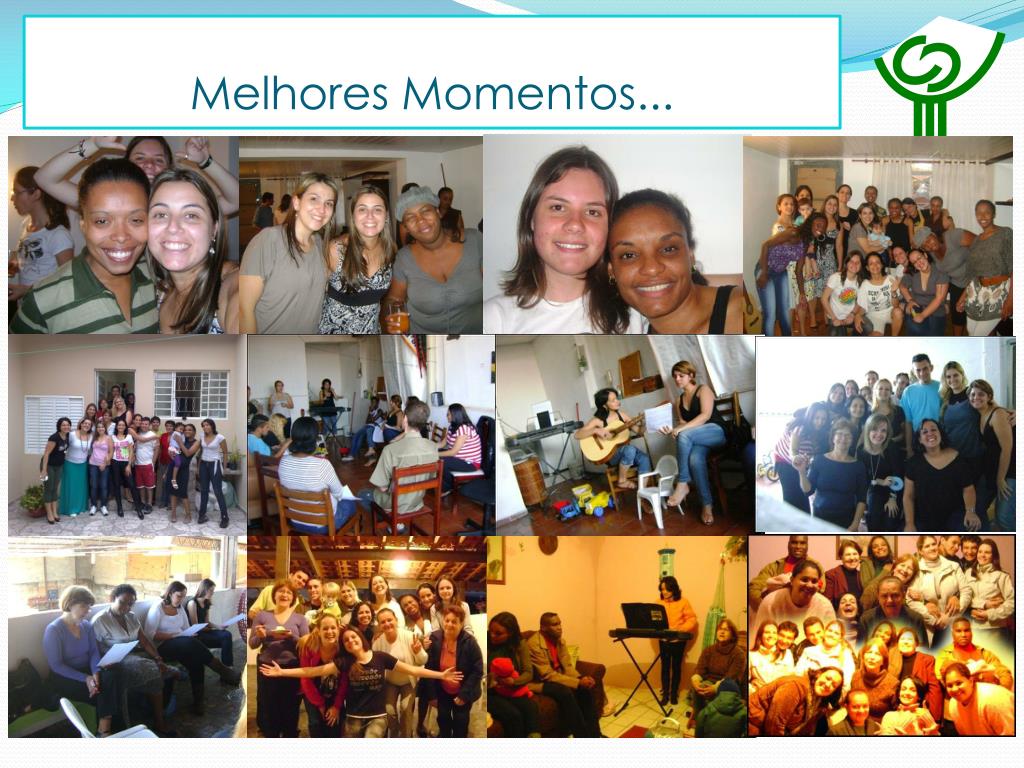 Melhores Momentos...